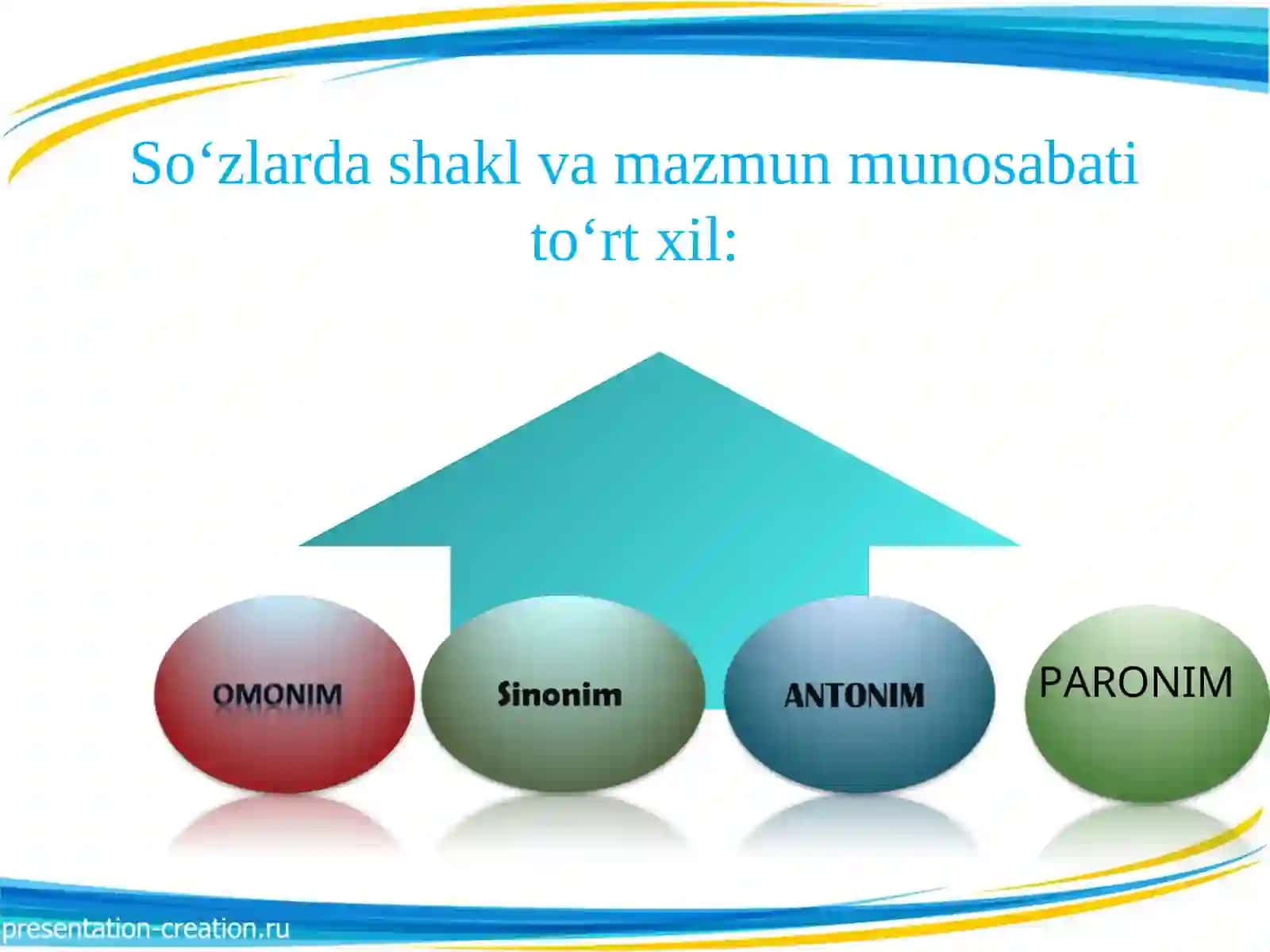 So‘zlarda shakl va mazmun munosabati to‘rt xil:

OMONIM

Sinonim

ANTONIM

PARONIM

presentation-creation.ru